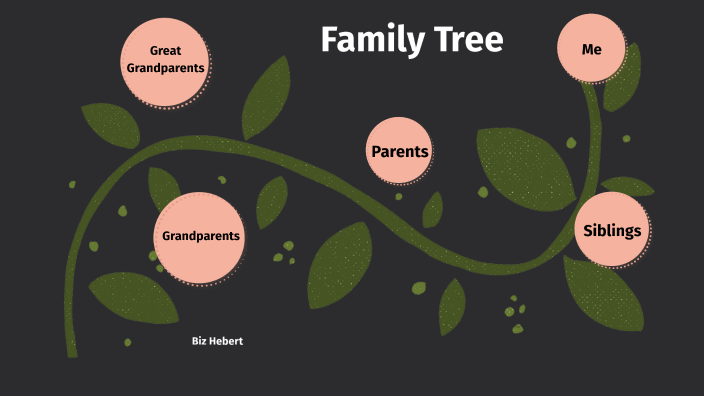 Family Tree

Great Grandparents

Me

Parents

Grandparents

Siblings

Biz Hebert